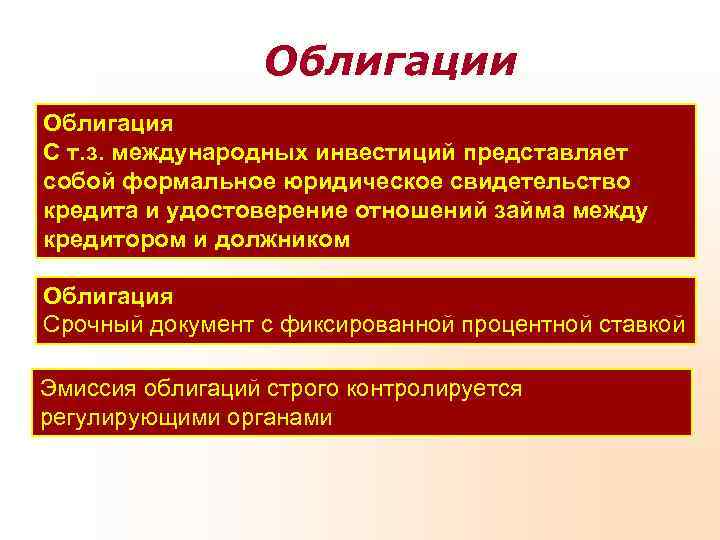 Облигации

Облигация
С т.з. международных инвестиций представляет собой формальное юридическое свидетельство кредита и удостоверение отношений займа между кредитором и должником

Облигация
Срочный документ с фиксированной процентной ставкой

Эмиссия облигаций строго контролируется регулирующими органами